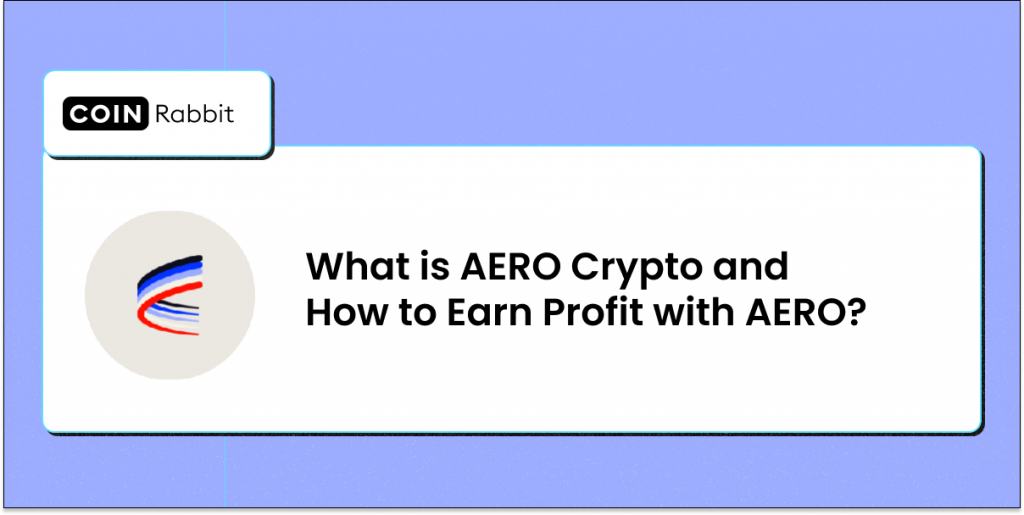 COIN Rabbit

What is AERO Crypto and How to Earn Profit with AERO?